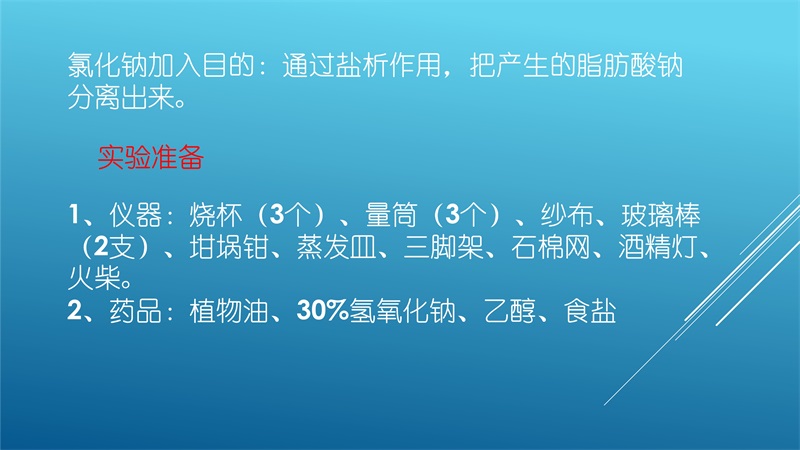 氯化钠加入目的：通过盐析作用，把产生的脂肪酸钠分离出来。

实验准备

1、仪器：烧杯（3个）、量筒（3个）、纱布、玻璃棒（2支）、坩埚钳、蒸发皿、三脚架、石棉网、酒精灯、火柴。
2、药品：植物油、30%氢氧化钠、乙醇、食盐